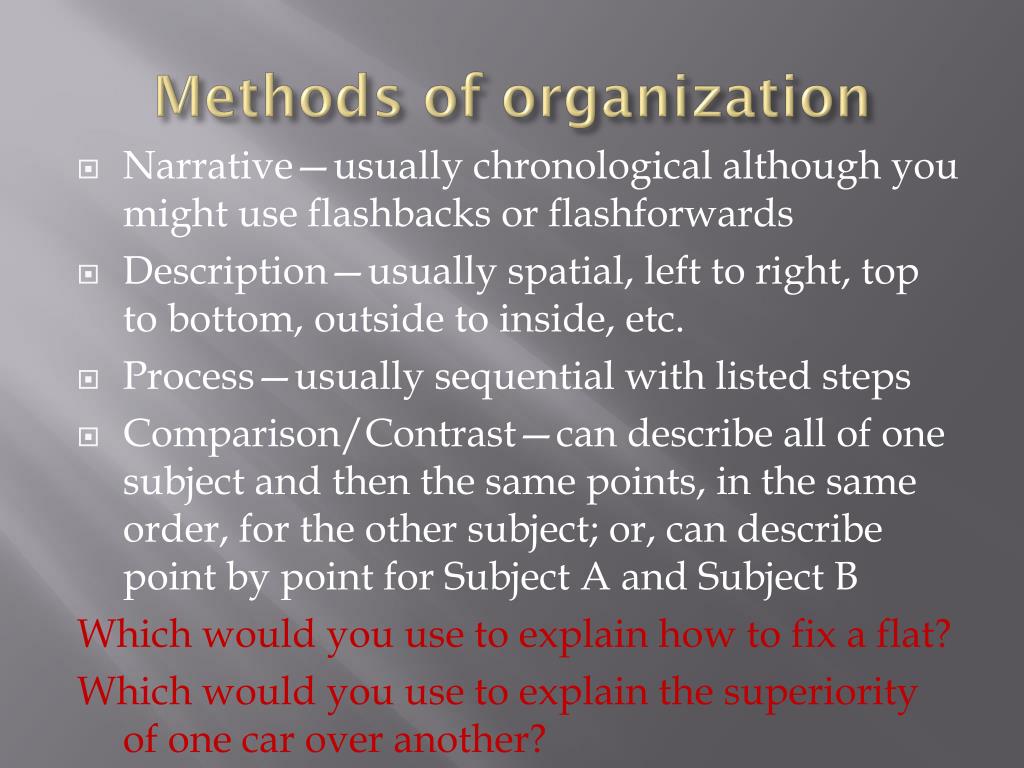 Methods of organization

Narrative—usually chronological although you might use flashbacks or flashforwards

Description—usually spatial, left to right, top to bottom, outside to inside, etc.

Process—usually sequential with listed steps

Comparison/Contrast—can describe all of one subject and then the same points, in the same order, for the other subject; or, can describe point by point for Subject A and Subject B

Which would you use to explain how to fix a flat?

Which would you use to explain the superiority of one car over another?